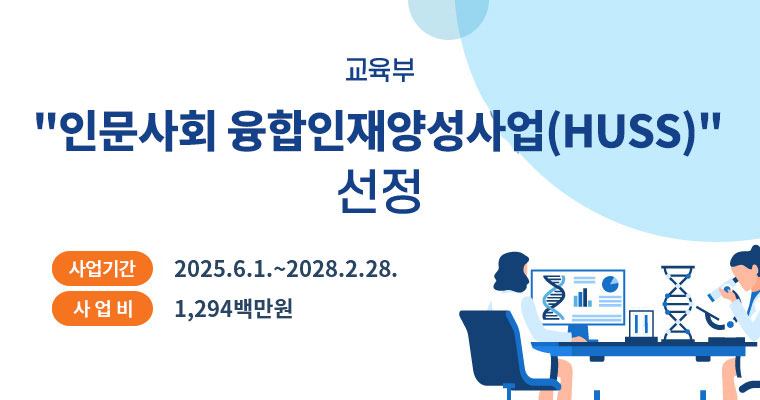 교육부

"인문사회 융합인재양성사업(HUSS)" 선정

사업기간 2025.6.1.~2028.2.28.

사 업 비 1,294백만원